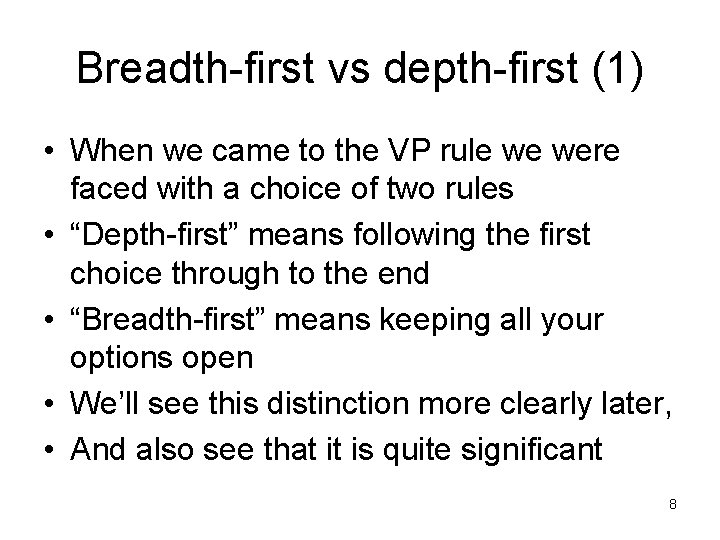 Breadth-first vs depth-first (1)

• When we came to the VP rule we were faced with a choice of two rules
• “Depth-first” means following the first choice through to the end
• “Breadth-first” means keeping all your options open
• We’ll see this distinction more clearly later,
• And also see that it is quite significant

8